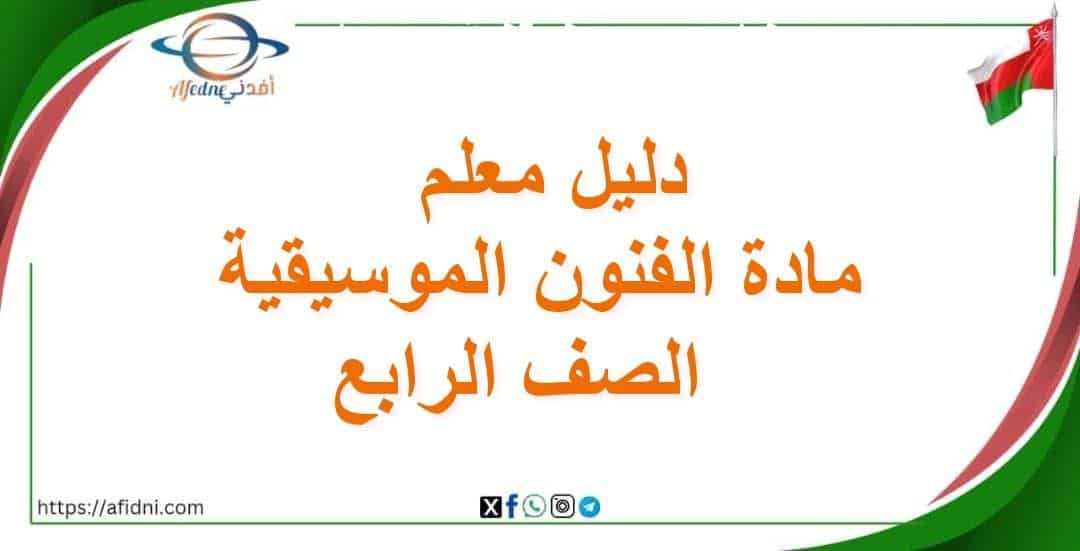 Afedne أفدني

دليل معلم
مادة الفنون الموسيقية
الصف الرابع

https://afidni.com